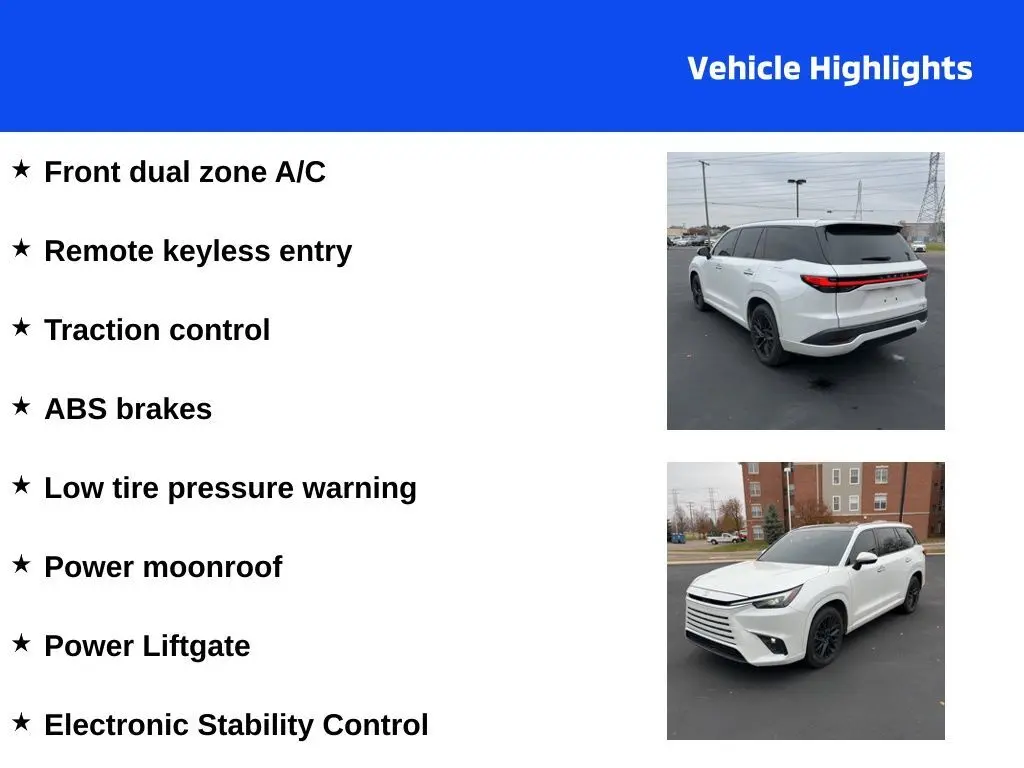 Vehicle Highlights

★ Front dual zone A/C

★ Remote keyless entry

★ Traction control

★ ABS brakes

★ Low tire pressure warning

★ Power moonroof

★ Power Liftgate

★ Electronic Stability Control